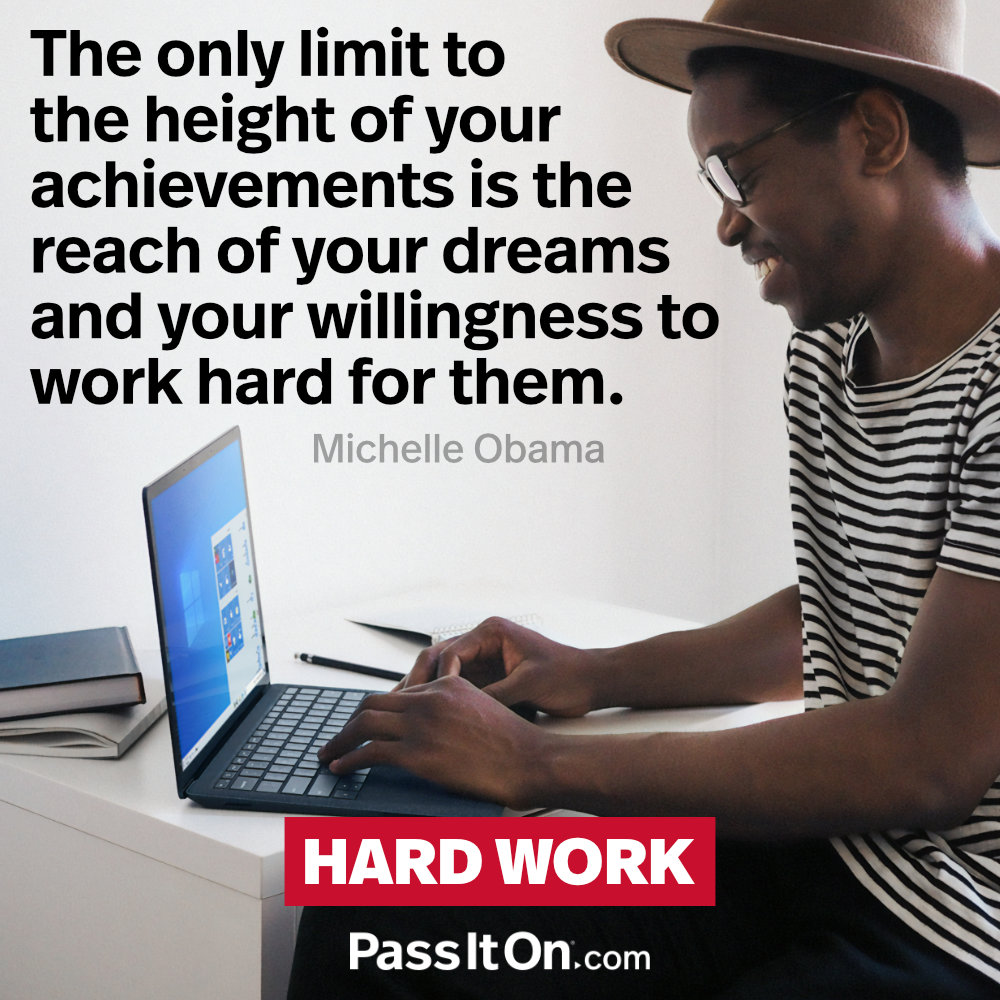 The only limit to the height of your achievements is the reach of your dreams and your willingness to work hard for them.

Michelle Obama

HARD WORK

PassItOn.com